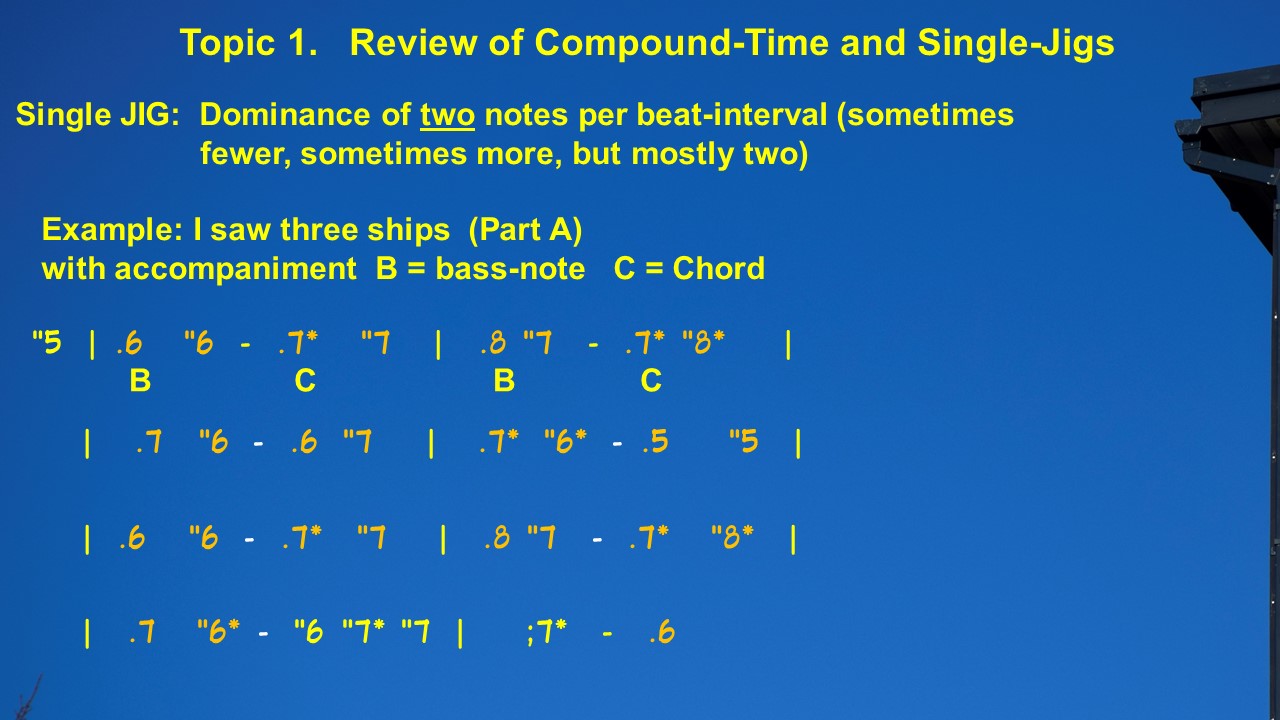 Topic 1. Review of Compound-Time and Single-Jigs

Single JIG: Dominance of two notes per beat-interval (sometimes fewer, sometimes more, but mostly two)

Example: I saw three ships (Part A)
with accompaniment B = bass-note C = Chord

"5 | .6 "6 - .7* "7 | .8 "7 - .7* "8* |
B C B C

| .7 "6 - .6 "7 | .7* "6* - .5 "5 |

| .6 "6 - .7* "7 | .8 "7 - .7* "8* |

| .7 "6* - "6 "7* "7 | ;7* - .6